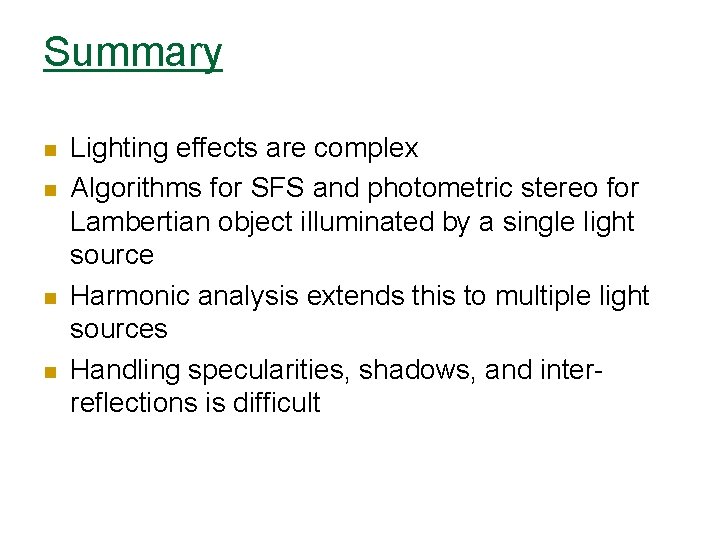 Summary

- Lighting effects are complex
- Algorithms for SFS and photometric stereo for Lambertian object illuminated by a single light source
- Harmonic analysis extends this to multiple light sources
- Handling specularities, shadows, and inter-reflections is difficult